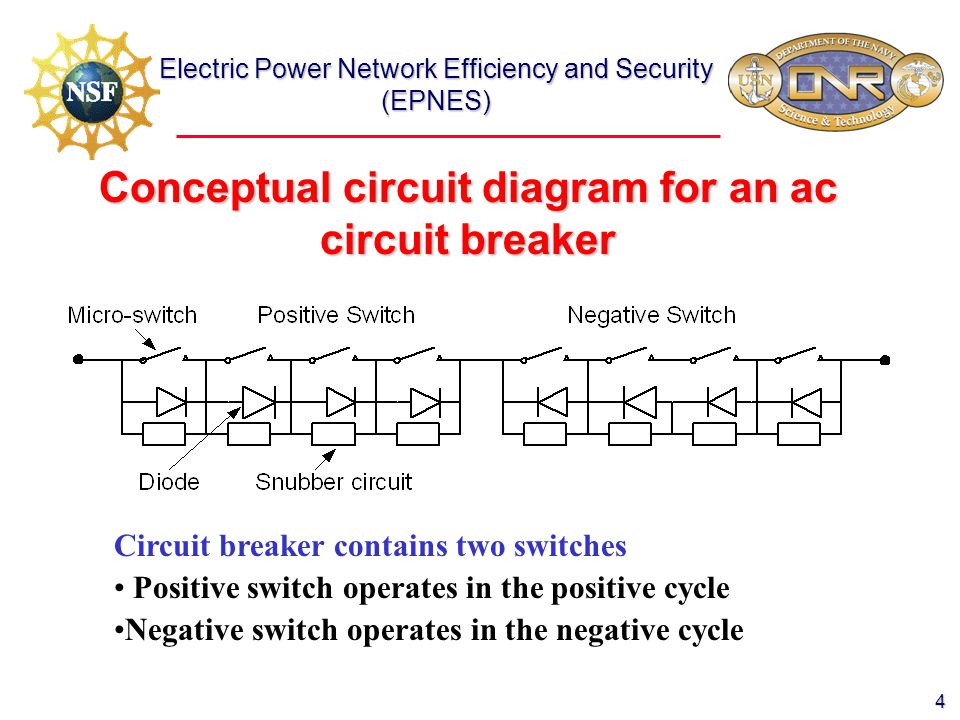 NSF

Electric Power Network Efficiency and Security (EPNES)

DEPARTMENT OF THE NAVY
USN
ONR
Science & Technology

Conceptual circuit diagram for an ac circuit breaker

Micro-switch
Positive Switch
Negative Switch
Diode
Snubber circuit

Circuit breaker contains two switches
• Positive switch operates in the positive cycle
•Negative switch operates in the negative cycle

4